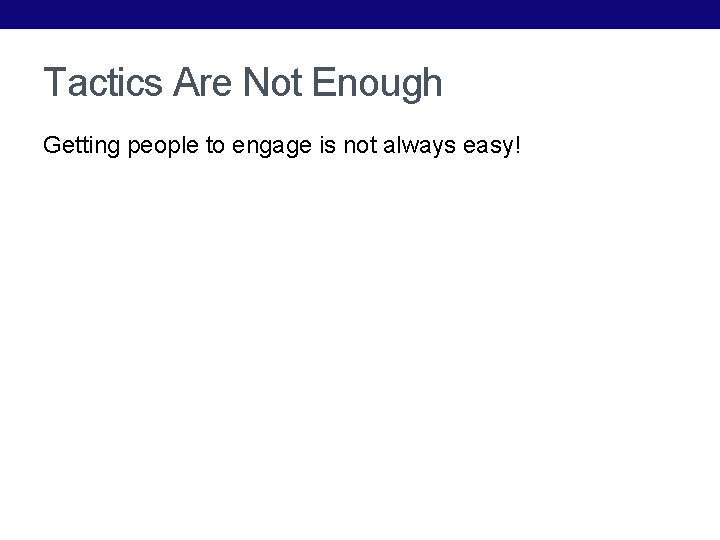 Tactics Are Not Enough

Getting people to engage is not always easy!